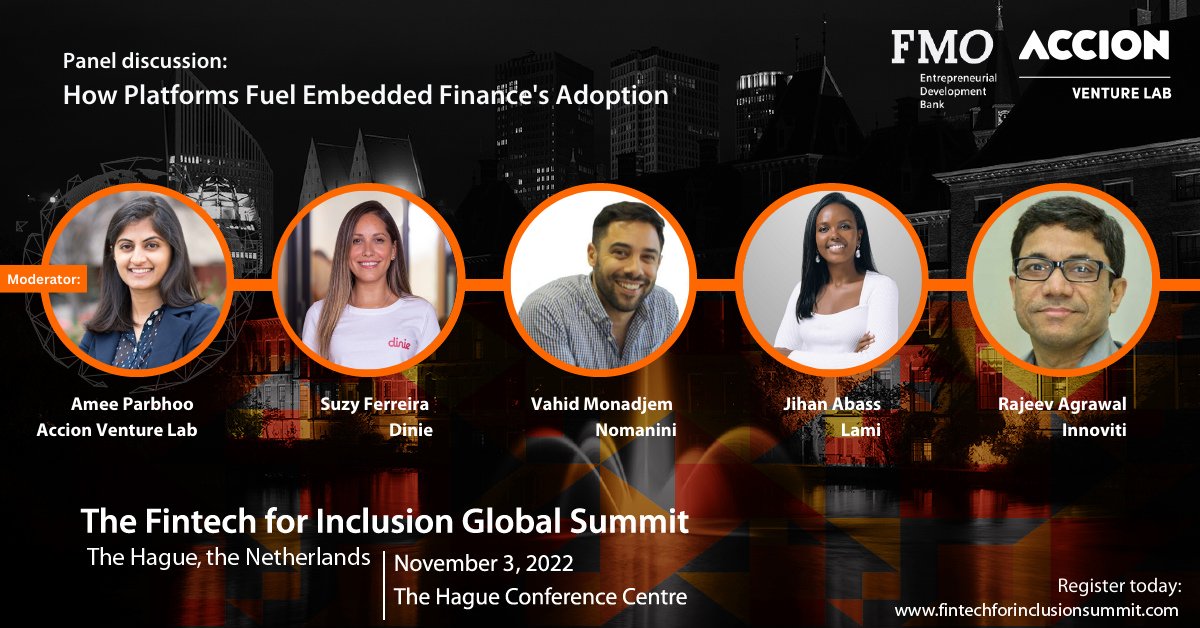 Panel discussion:
How Platforms Fuel Embedded Finance's Adoption

FMO Entrepreneurial Development Bank

ACCION VENTURE LAB

Moderator:

dinie

Amee Parbhoo
Accion Venture Lab

Suzy Ferreira
Dinie

Vahid Monadjem
Nomanini

Jihan Abass
Lami

Rajeev Agrawal
Innoviti

The Fintech for Inclusion Global Summit
The Hague, the Netherlands

November 3, 2022
The Hague Conference Centre

Register today:
www.fintechforinclusionsummit.com